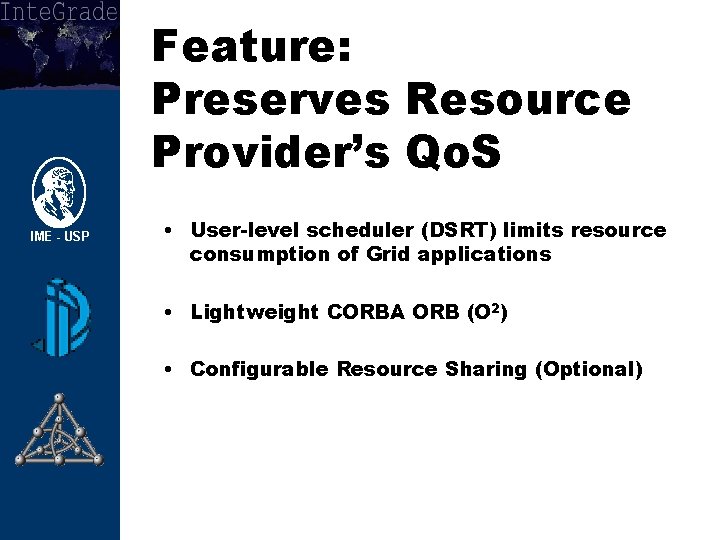 InteGrade

IME - USP

Feature:
Preserves Resource Provider's QoS

• User-level scheduler (DSRT) limits resource consumption of Grid applications

• Lightweight CORBA ORB ($O^2$)

• Configurable Resource Sharing (Optional)